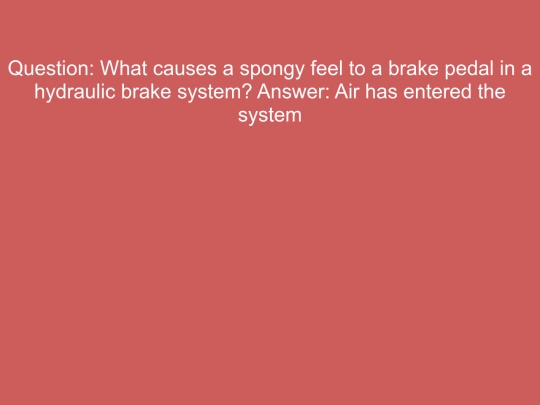 Question: What causes a spongy feel to a brake pedal in a hydraulic brake system? Answer: Air has entered the system